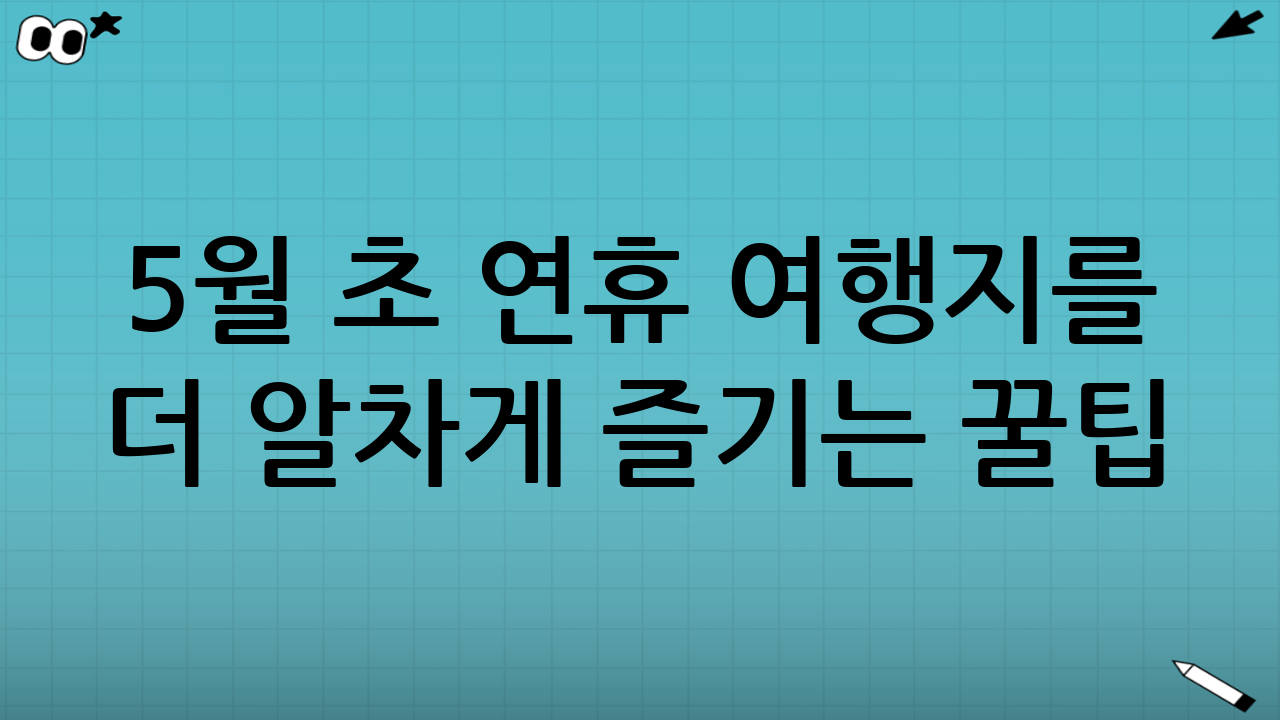 5월 초 연휴 여행지를 더 알차게 즐기는 꿀팁